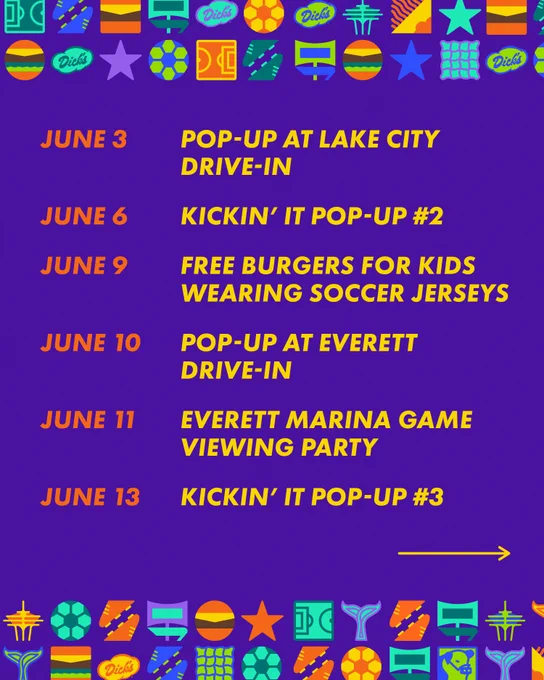 Dick's Dick's
Dick's Dick's

JUNE 3 POP-UP AT LAKE CITY DRIVE-IN

JUNE 6 KICKIN' IT POP-UP #2

JUNE 9 FREE BURGERS FOR KIDS WEARING SOCCER JERSEYS

JUNE 10 POP-UP AT EVERETT DRIVE-IN

JUNE 11 EVERETT MARINA GAME VIEWING PARTY

JUNE 13 KICKIN' IT POP-UP #3

Dick's